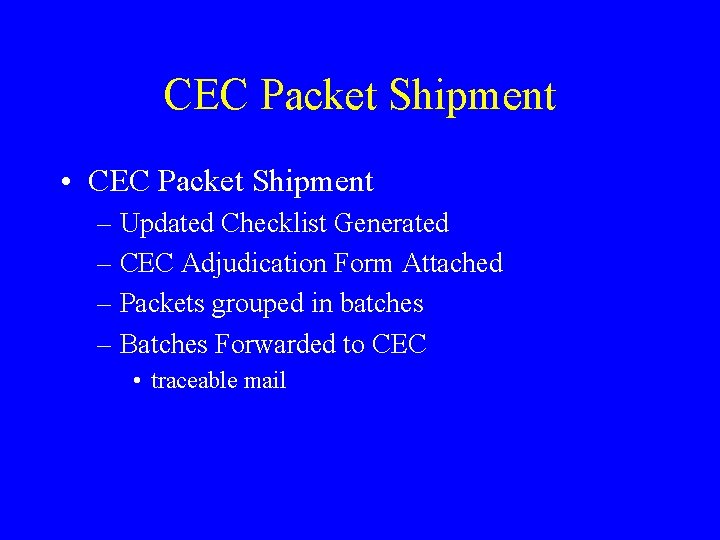 CEC Packet Shipment

• CEC Packet Shipment
– Updated Checklist Generated
– CEC Adjudication Form Attached
– Packets grouped in batches
– Batches Forwarded to CEC
• traceable mail